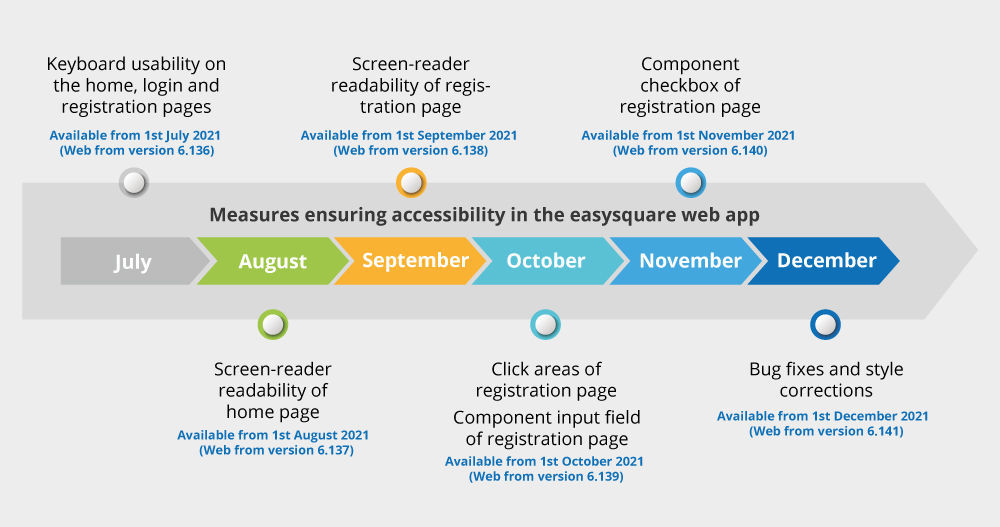 Keyboard usability on the home, login and registration pages
Available from 1st July 2021
(Web from version 6.136)

Screen-reader readability of registration page
Available from 1st September 2021
(Web from version 6.138)

Component checkbox of registration page
Available from 1st November 2021
(Web from version 6.140)

Measures ensuring accessibility in the easysquare web app

July
August
September
October
November
December

Screen-reader readability of home page
Available from 1st August 2021
(Web from version 6.137)

Click areas of registration page
Component input field of registration page
Available from 1st October 2021
(Web from version 6.139)

Bug fixes and style corrections
Available from 1st December 2021
(Web from version 6.141)